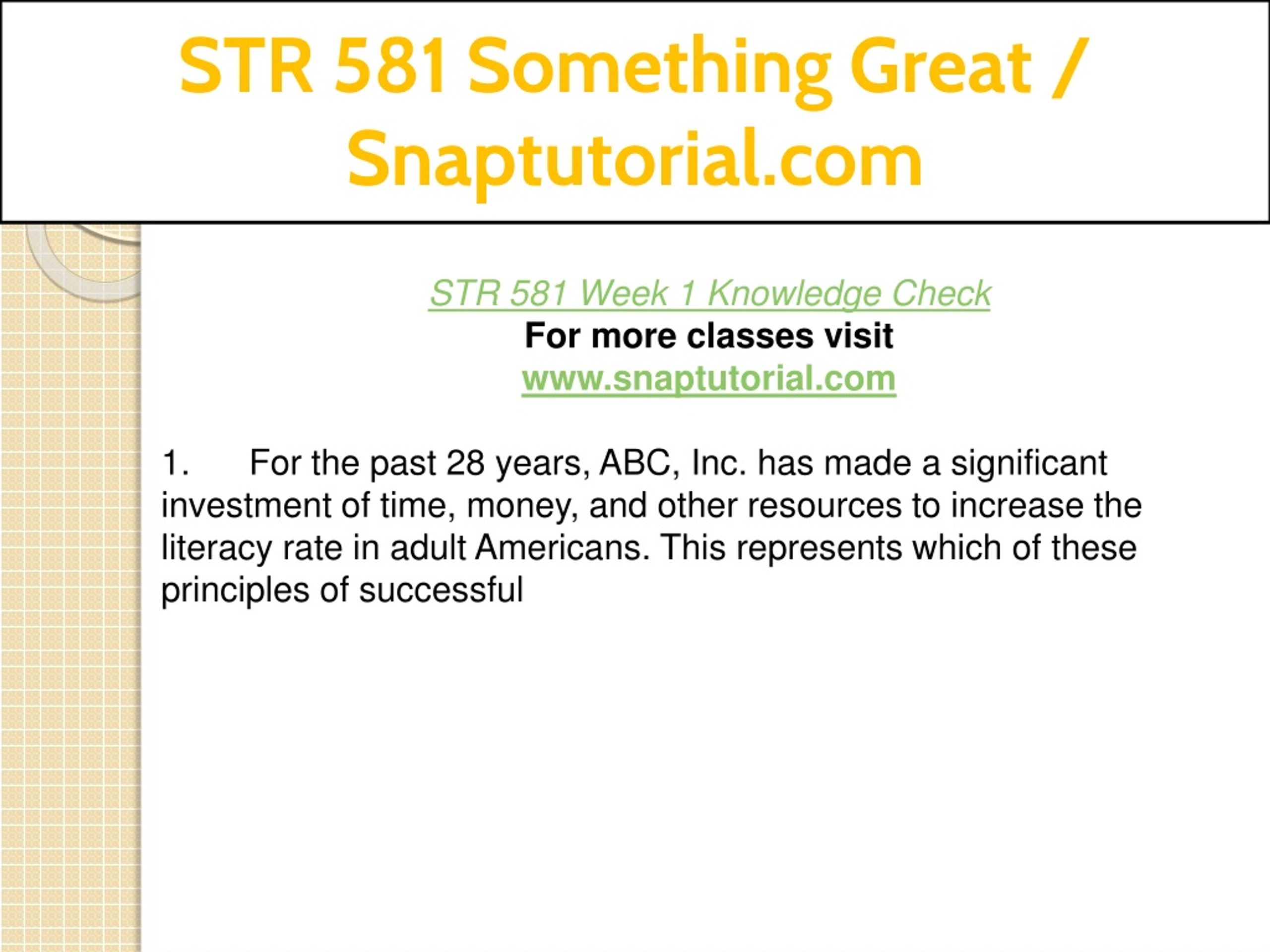 STR 581 Something Great / Snaptutorial.com

STR 581 Week 1 Knowledge Check
For more classes visit
www.snaptutorial.com

1. For the past 28 years, ABC, Inc. has made a significant investment of time, money, and other resources to increase the literacy rate in adult Americans. This represents which of these principles of successful